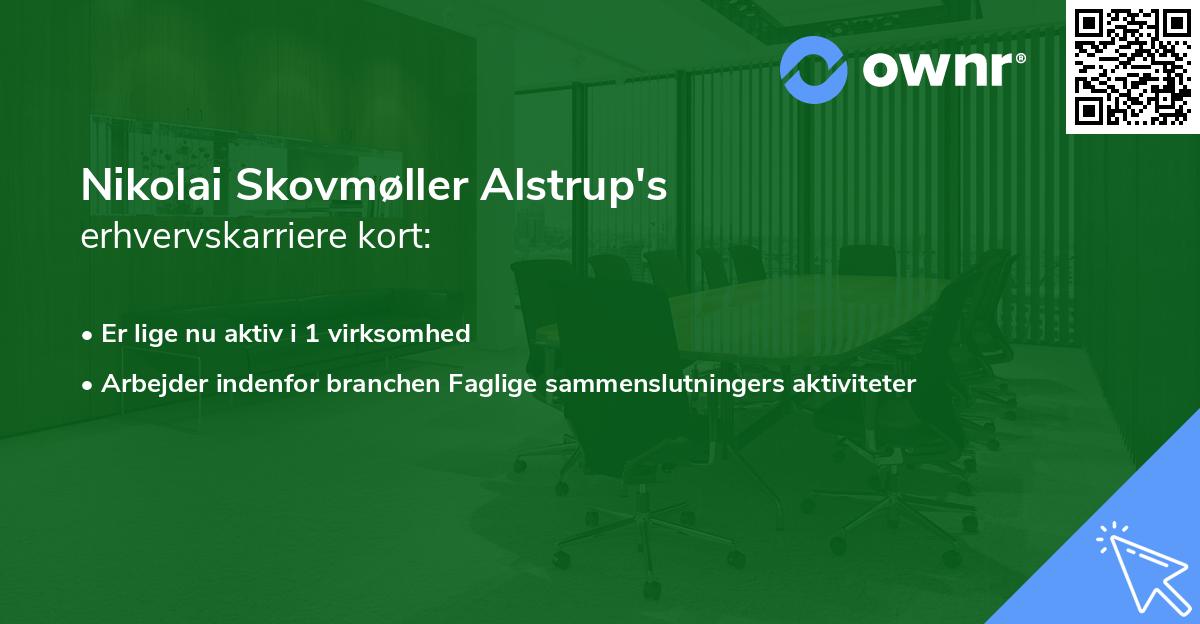 ownr®

Nikolai Skovmøller Alstrup's
erhvervskarriere kort:

• Er lige nu aktiv i 1 virksomhed

• Arbejder indenfor branchen Faglige sammenslutningers aktiviteter